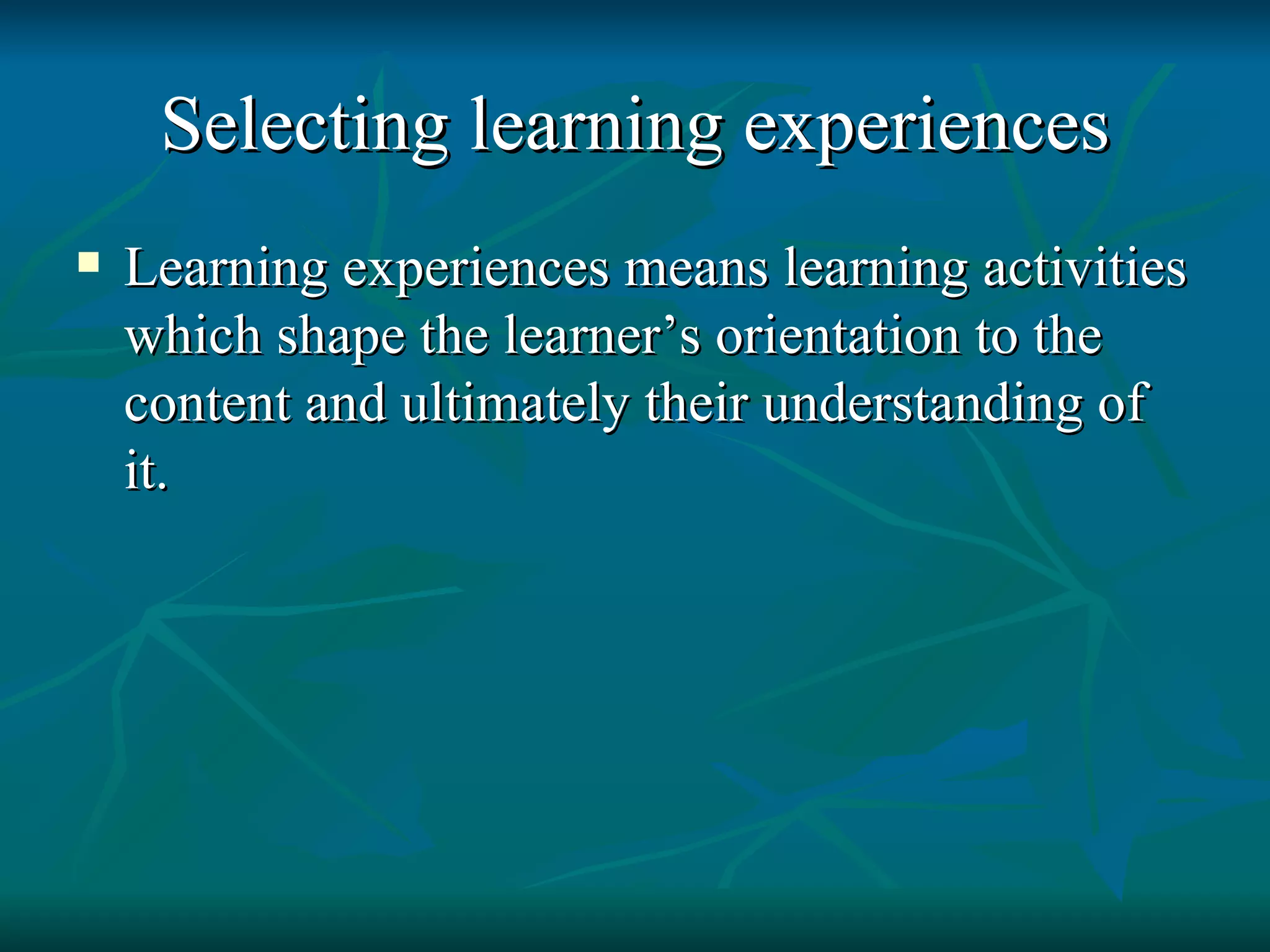 Selecting learning experiences

▪ Learning experiences means learning activities which shape the learner’s orientation to the content and ultimately their understanding of it.